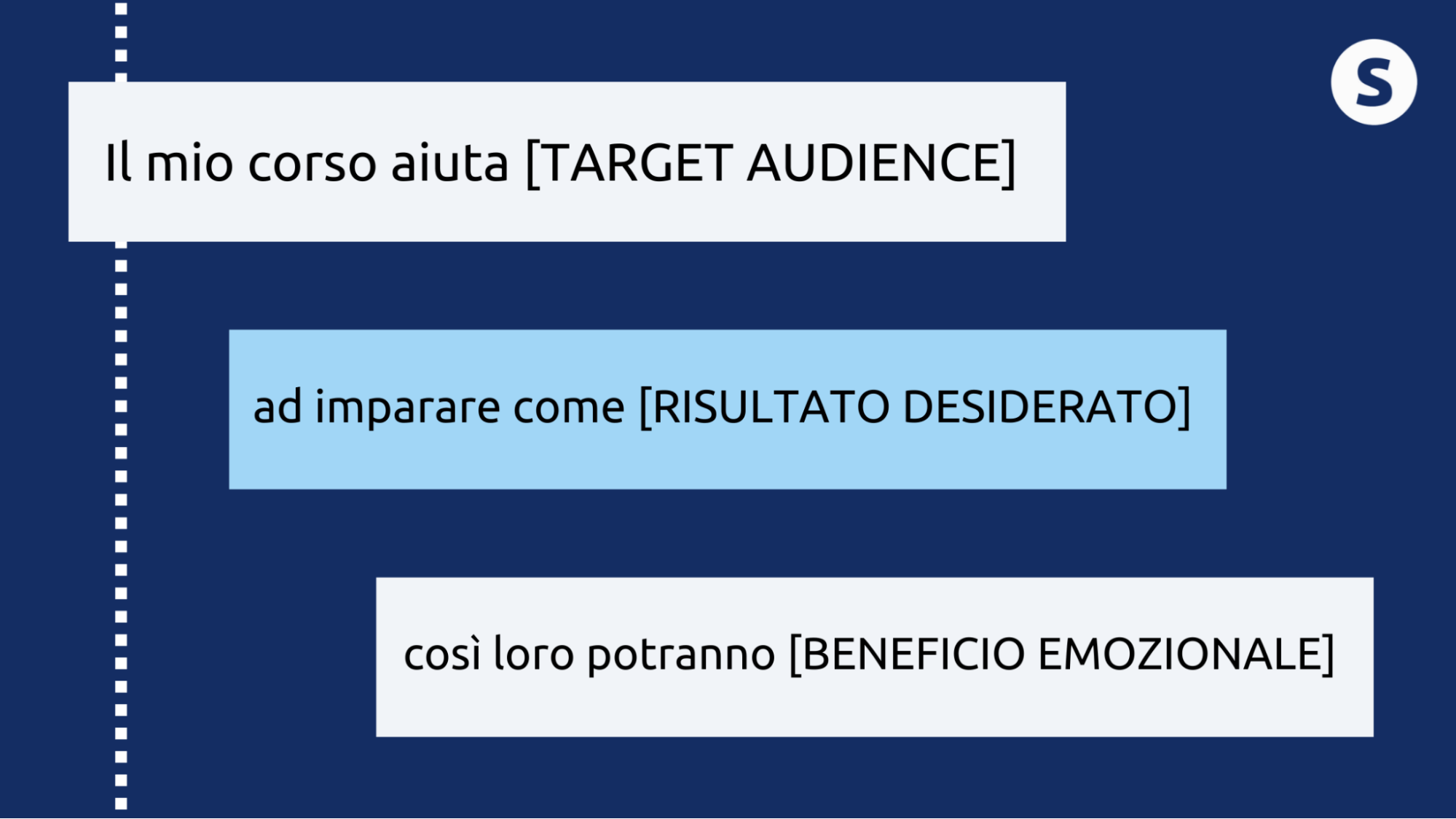 S

Il mio corso aiuta [TARGET AUDIENCE]

ad imparare come [RISULTATO DESIDERATO]

così loro potranno [BENEFICIO EMOZIONALE]